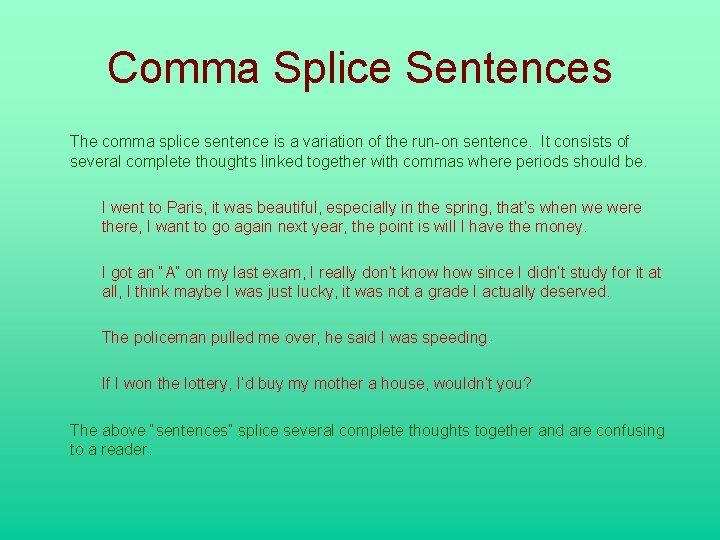 Comma Splice Sentences

The comma splice sentence is a variation of the run-on sentence. It consists of several complete thoughts linked together with commas where periods should be.

I went to Paris, it was beautiful, especially in the spring, that's when we were there, I want to go again next year, the point is will I have the money.

I got an "A" on my last exam, I really don't know how since I didn't study for it at all, I think maybe I was just lucky, it was not a grade I actually deserved.

The policeman pulled me over, he said I was speeding.

If I won the lottery, I'd buy my mother a house, wouldn't you?

The above "sentences" splice several complete thoughts together and are confusing to a reader.